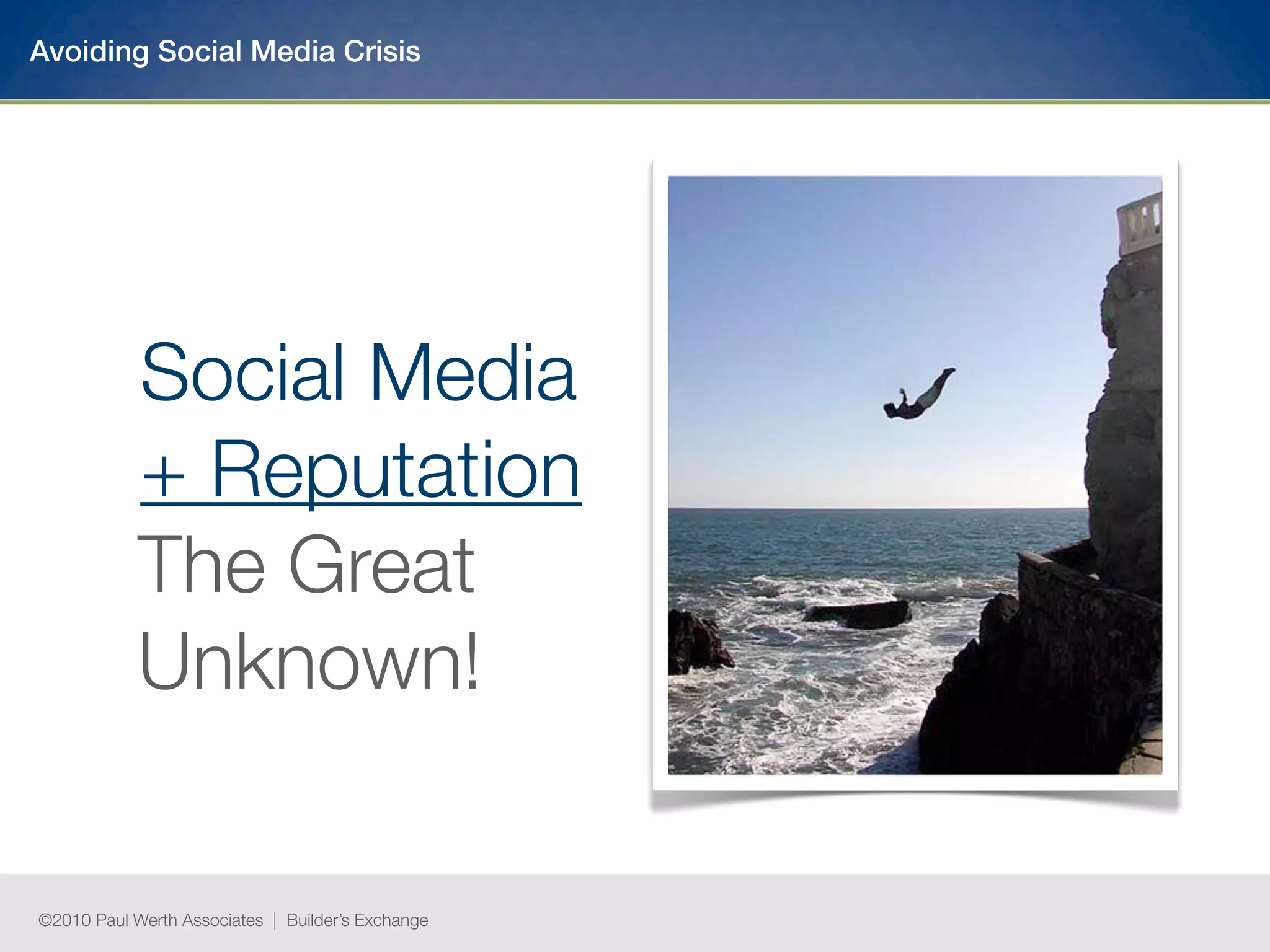 Avoiding Social Media Crisis

Social Media
+ Reputation
The Great
Unknown!

©2010 Paul Werth Associates | Builder's Exchange